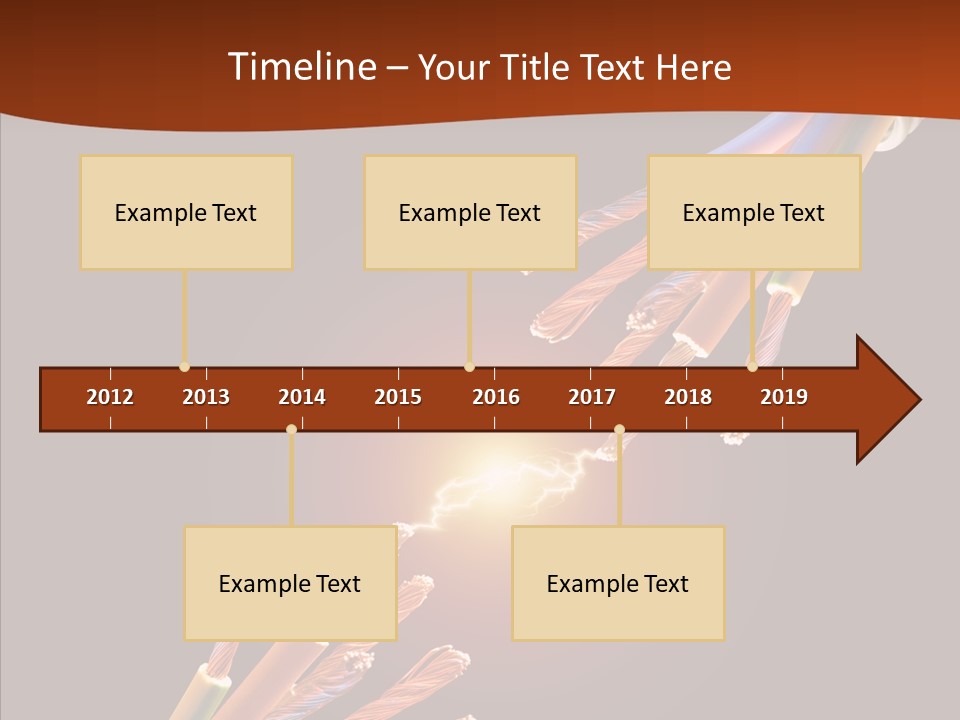 Timeline – Your Title Text Here

Example Text

Example Text

Example Text

2012 2013 2014 2015 2016 2017 2018 2019

Example Text

Example Text